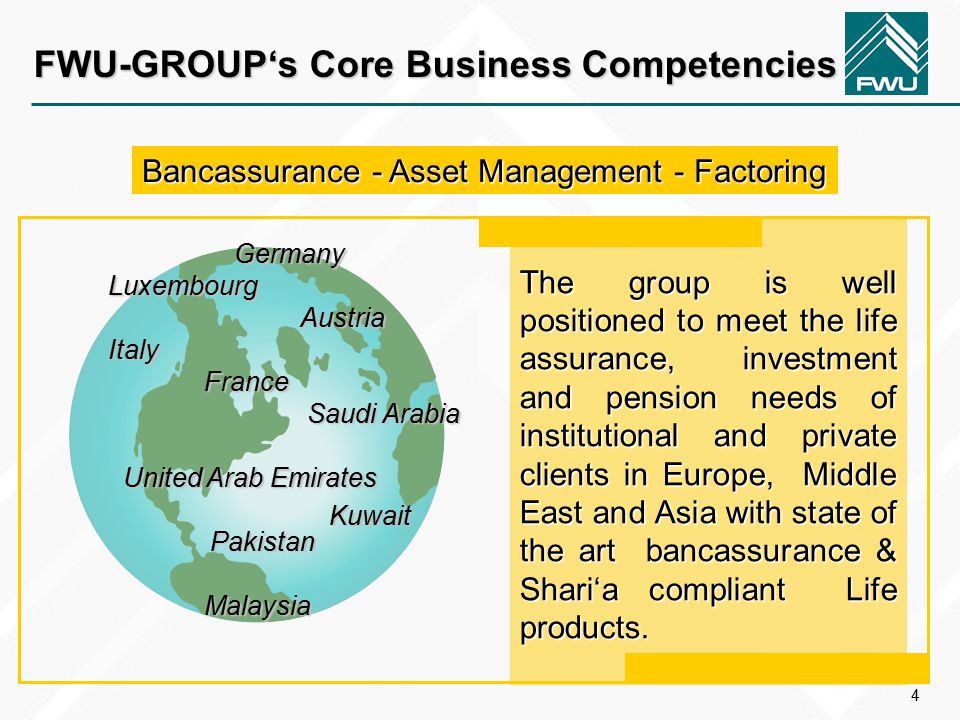 FWU-GROUP‘s Core Business Competencies

FWU

Bancassurance - Asset Management - Factoring

Germany
Luxembourg
Austria
Italy
France
Saudi Arabia
United Arab Emirates
Kuwait
Pakistan
Malaysia

The group is well positioned to meet the life assurance, investment and pension needs of institutional and private clients in Europe, Middle East and Asia with state of the art bancassurance & Shari‘a compliant Life products.

4